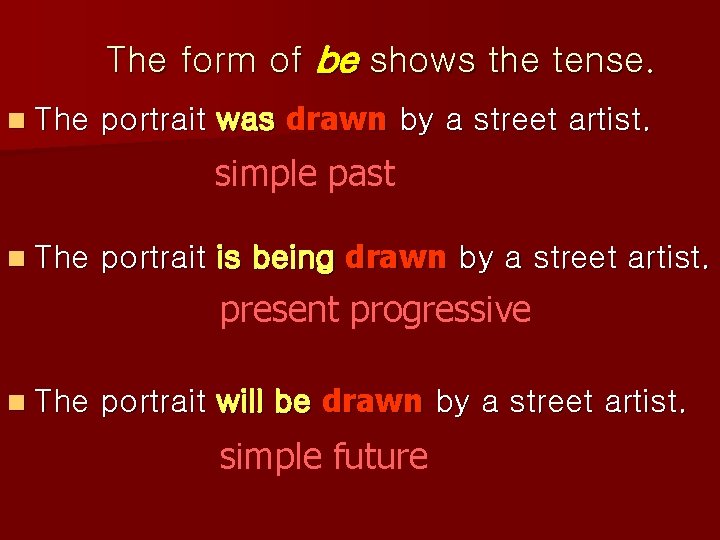 The form of be shows the tense.

The portrait was drawn by a street artist.

simple past

The portrait is being drawn by a street artist.

present progressive

The portrait will be drawn by a street artist.

simple future